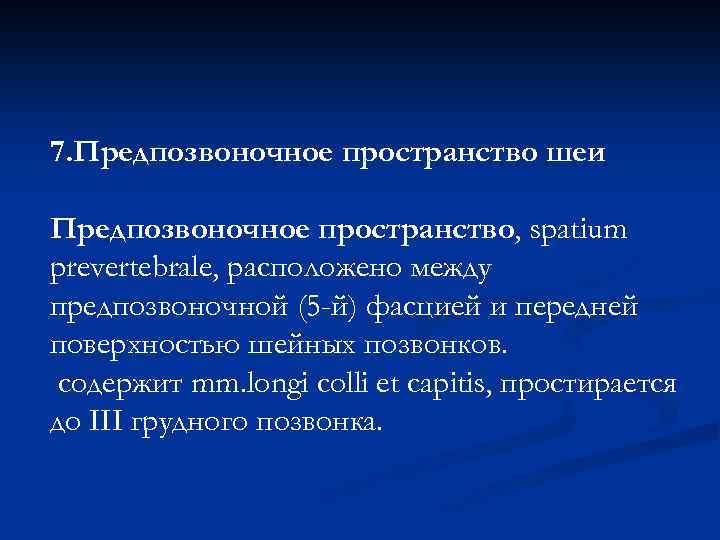 7.Предпозвоночное пространство шеи

Предпозвоночное пространство, spatium prevertebrale, расположено между предпозвоночной (5-й) фасцией и передней поверхностью шейных позвонков.
 содержит mm.longi colli et capitis, простирается до III грудного позвонка.